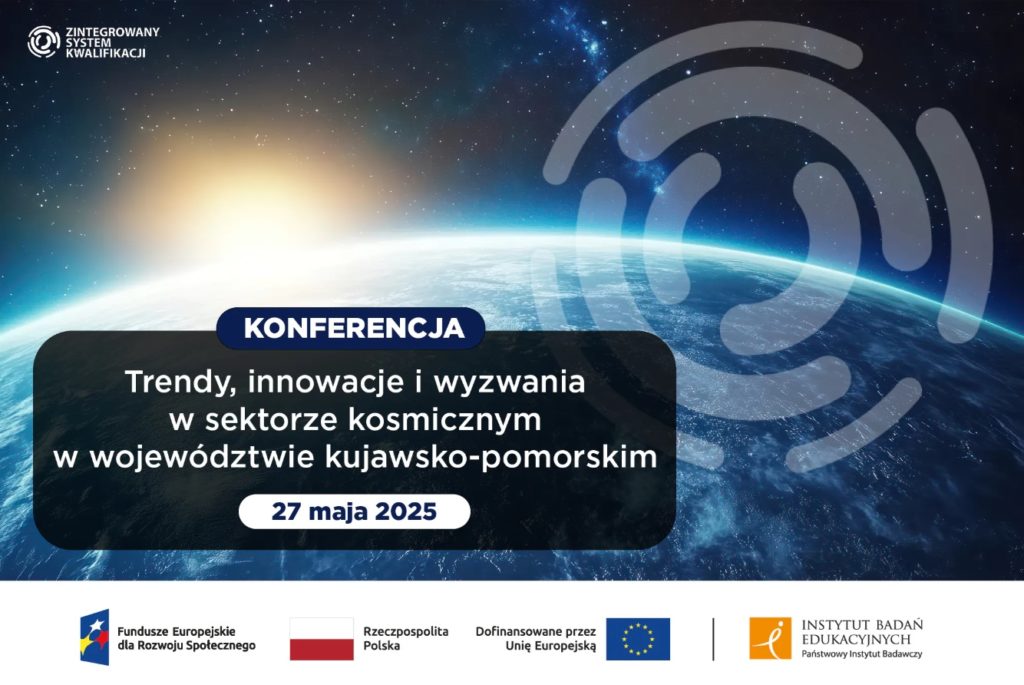 ZINTEGROWANY SYSTEM KWALIFIKACJI

KONFERENCJA

Trendy, innowacje i wyzwania w sektorze kosmicznym w województwie kujawsko-pomorskim

27 maja 2025

Fundusze Europejskie dla Rozwoju Społecznego

Rzeczpospolita Polska

Dofinansowane przez Unię Europejską

INSTYTUT BADAŃ EDUKACYJNYCH
Państwowy Instytut Badawczy